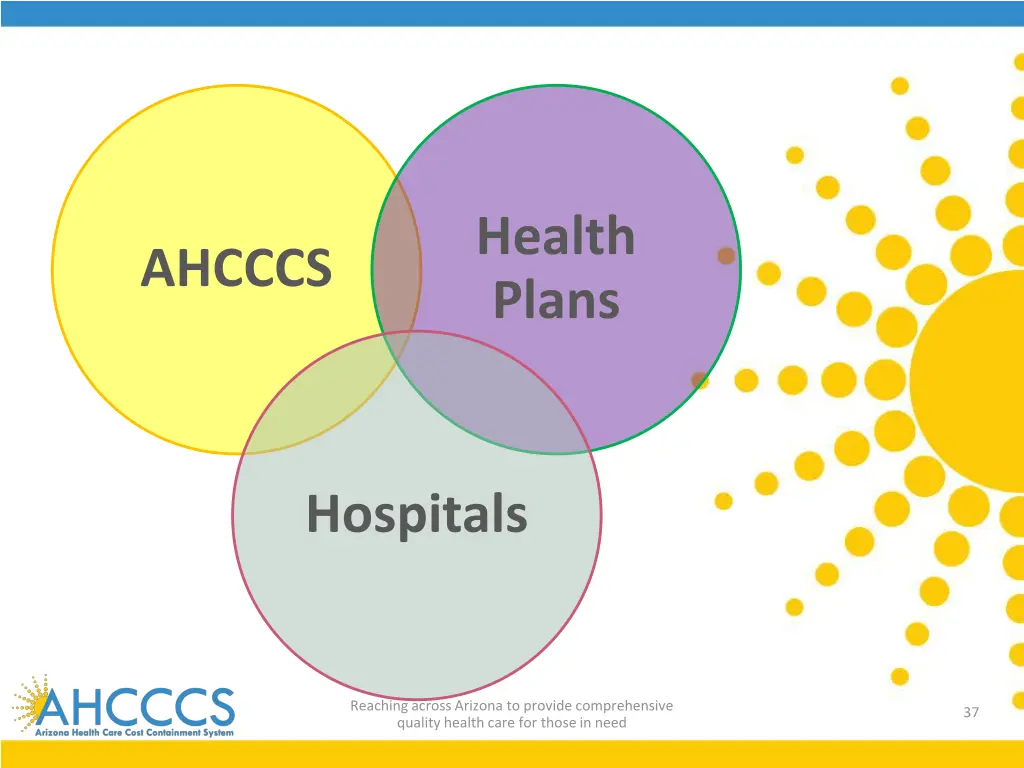 AHCCCS

Health Plans

Hospitals

AHCCCS
Arizona Health Care Cost Containment System

Reaching across Arizona to provide comprehensive quality health care for those in need

37